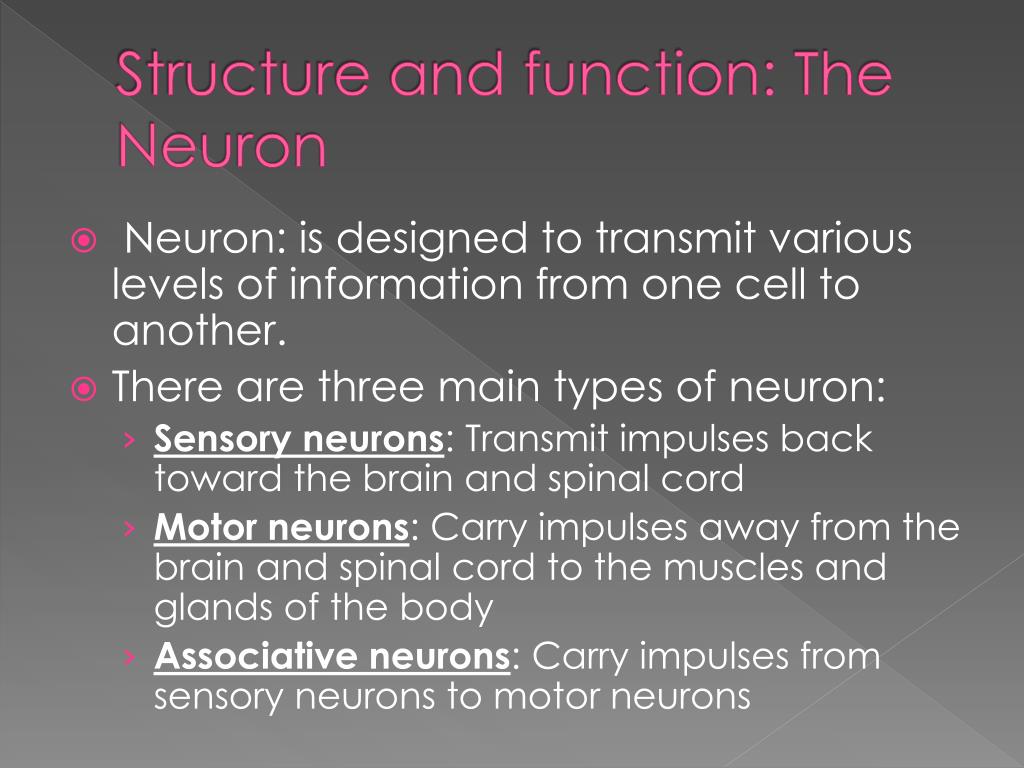 Structure and function: The Neuron

Neuron: is designed to transmit various levels of information from one cell to another.

There are three main types of neuron:

› Sensory neurons: Transmit impulses back toward the brain and spinal cord

› Motor neurons: Carry impulses away from the brain and spinal cord to the muscles and glands of the body

› Associative neurons: Carry impulses from sensory neurons to motor neurons